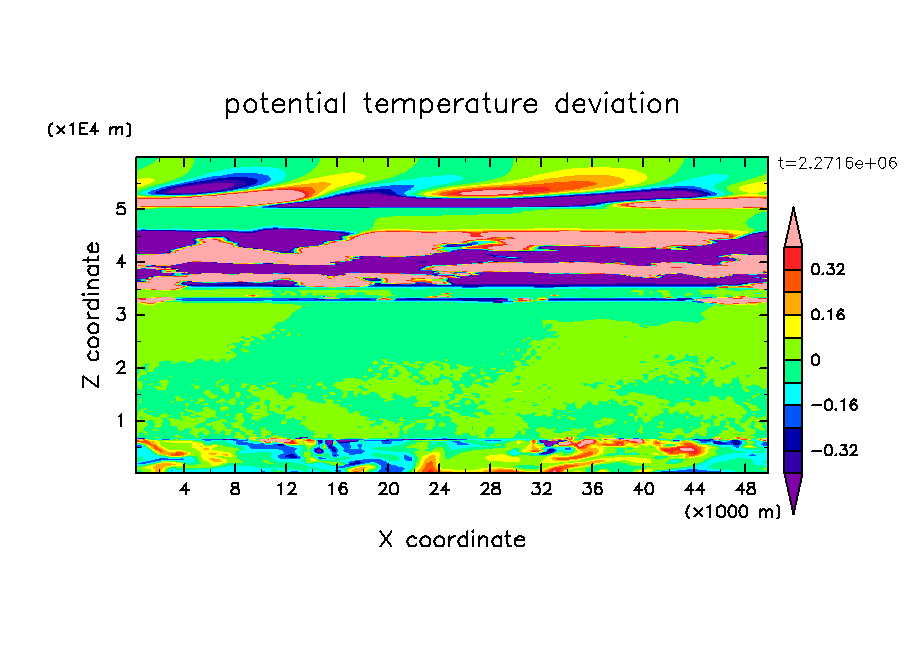 potential temperature deviation

(x1E4 m)

t=2.2716e+06

Z coordinate

5
4
3
2
1

4 8 12 16 20 24 28 32 36 40 44 48

(x1000 m)

X coordinate

0.32
0.16
0
−0.16
−0.32